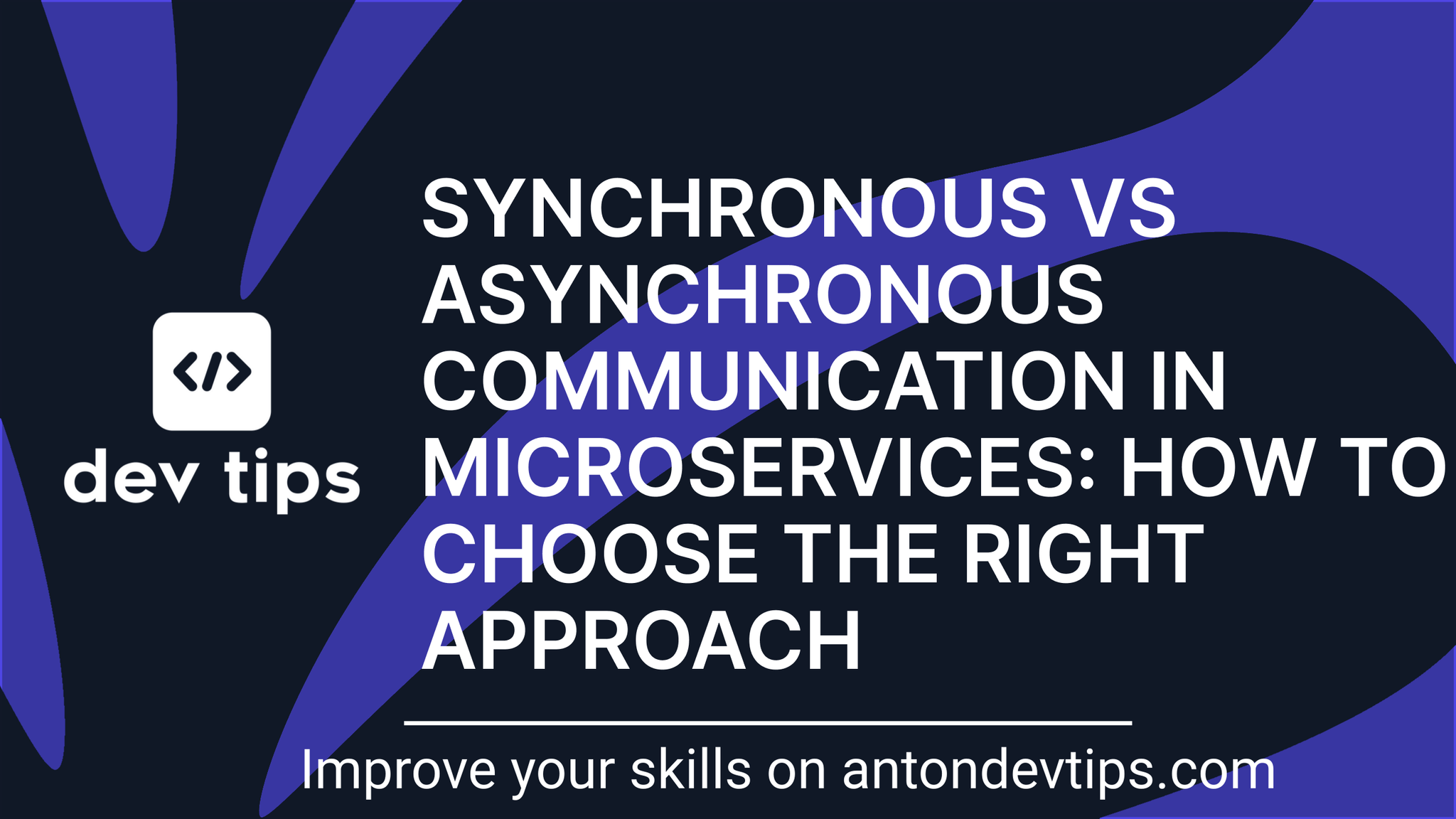 </>

dev tips

SYNCHRONOUS VS ASYNCHRONOUS COMMUNICATION IN MICROSERVICES: HOW TO CHOOSE THE RIGHT APPROACH

Improve your skills on antondevtips.com